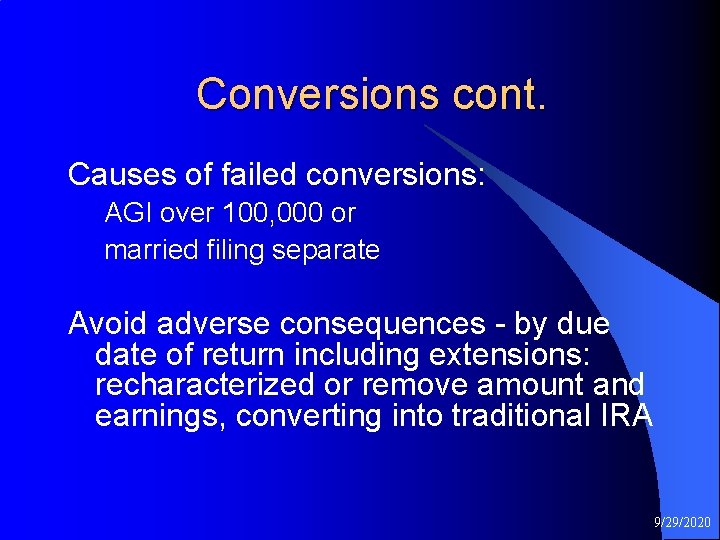 Conversions cont.

Causes of failed conversions:

AGI over 100,000 or

married filing separate

Avoid adverse consequences - by due date of return including extensions: recharacterized or remove amount and earnings, converting into traditional IRA

9/29/2020